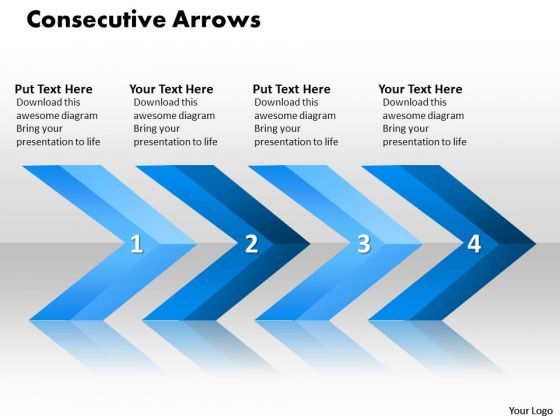 Consecutive Arrows

Put Text Here
Download this awesome diagram Bring your presentation to life

Your Text Here
Download this awesome diagram Bring your presentation to life

Put Text Here
Download this awesome diagram Bring your presentation to life

Your Text Here
Download this awesome diagram Bring your presentation to life

1

2

3

4

Your Logo